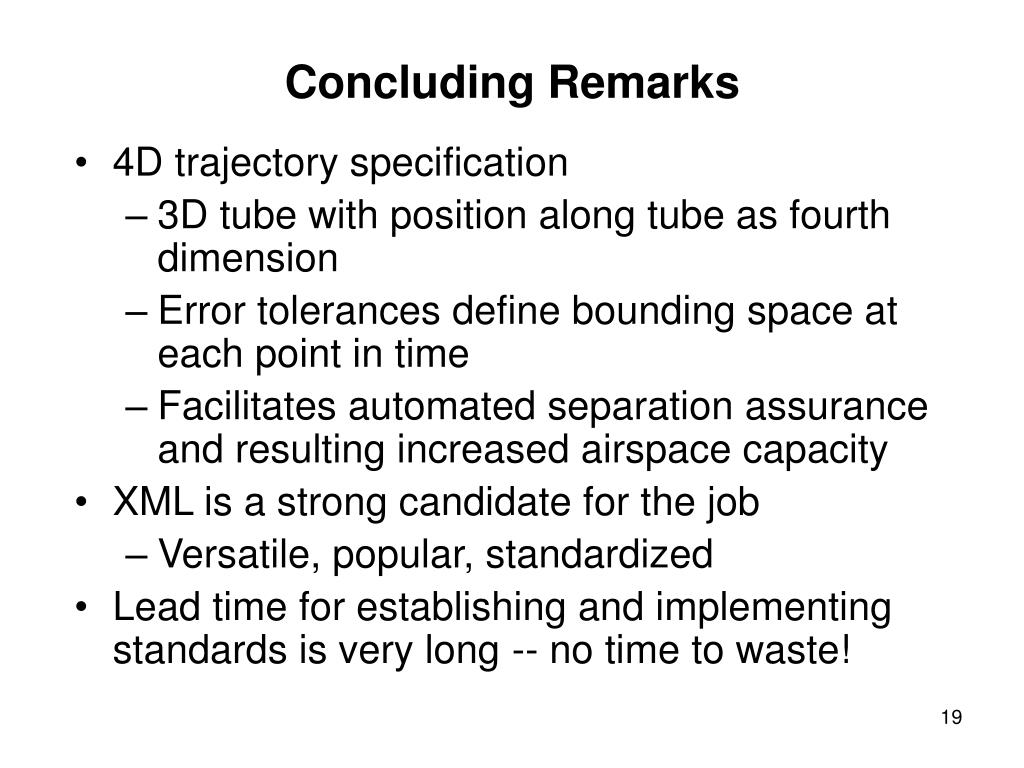 Concluding Remarks

• 4D trajectory specification
– 3D tube with position along tube as fourth dimension
– Error tolerances define bounding space at each point in time
– Facilitates automated separation assurance and resulting increased airspace capacity
• XML is a strong candidate for the job
– Versatile, popular, standardized
• Lead time for establishing and implementing standards is very long -- no time to waste!

19